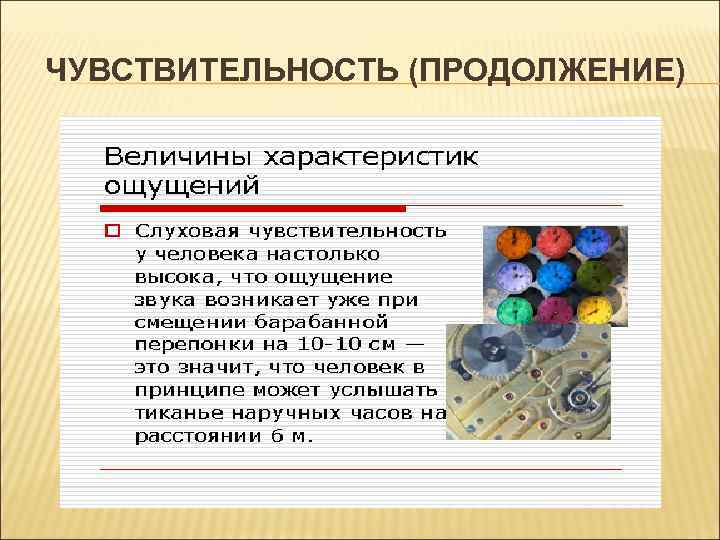 ЧУВСТВИТЕЛЬНОСТЬ (ПРОДОЛЖЕНИЕ)

Величины характеристик ощущений

Слуховая чувствительность у человека настолько высока, что ощущение звука возникает уже при смещении барабанной перепонки на 10-10 см — это значит, что человек в принципе может услышать тиканье наручных часов на расстоянии 6 м.